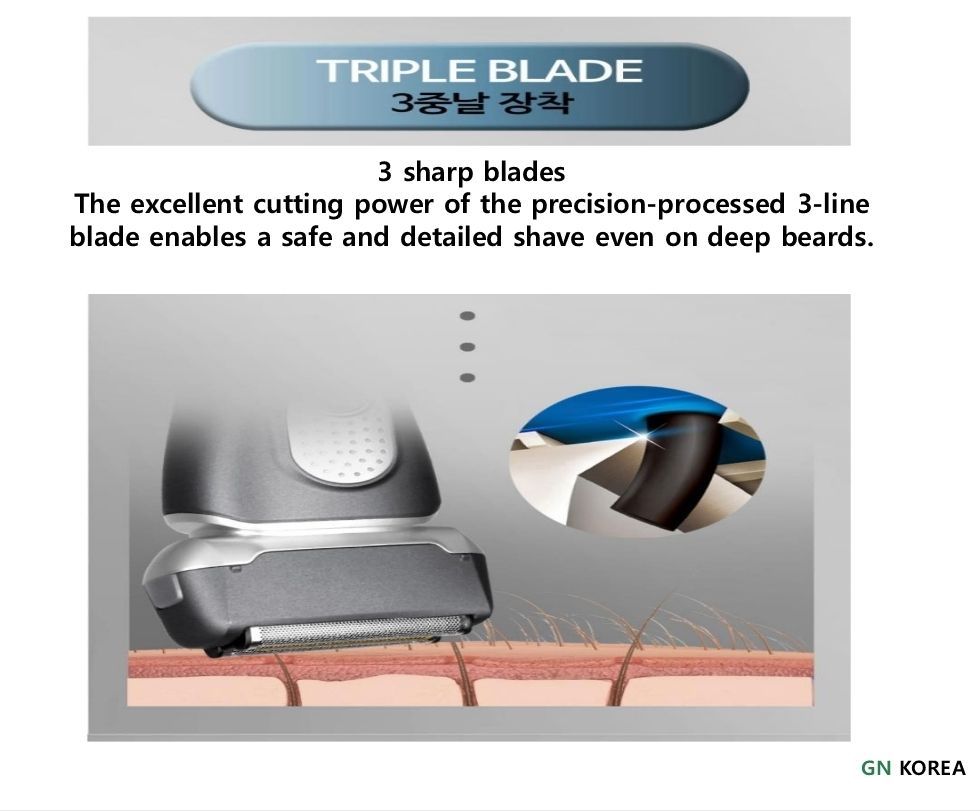 TRIPLE BLADE
3중날 장착

3 sharp blades
The excellent cutting power of the precision-processed 3-line blade enables a safe and detailed shave even on deep beards.

GN KOREA